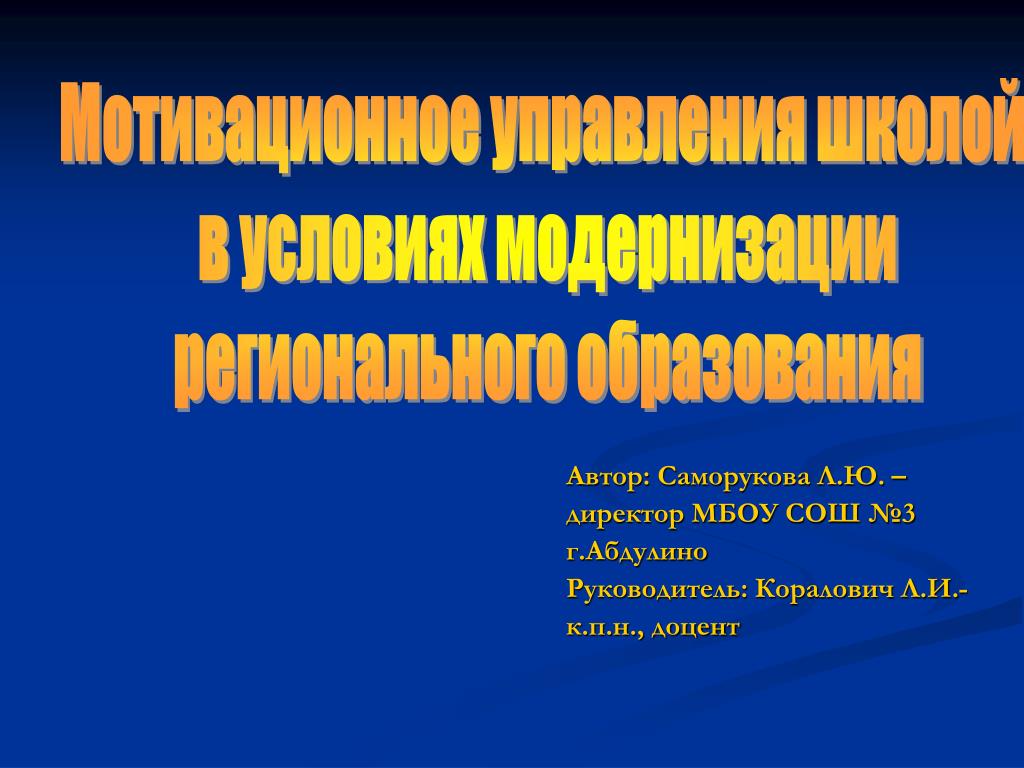 Мотивационное управления школой в условиях модернизации регионального образования

Автор: Саморукова Л.Ю. – директор МБОУ СОШ №3 г.Абдулино
Руководитель: Коралович Л.И.- к.п.н., доцент